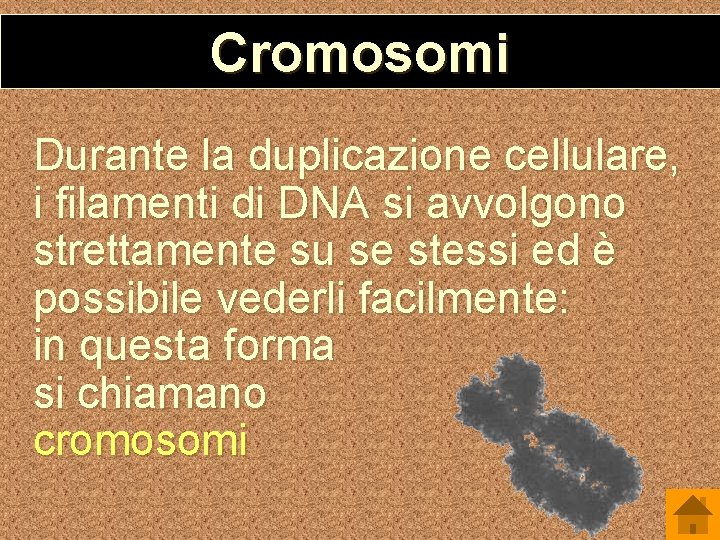 Cromosomi

Durante la duplicazione cellulare, i filamenti di DNA si avvolgono strettamente su se stessi ed è possibile vederli facilmente: in questa forma si chiamano cromosomi